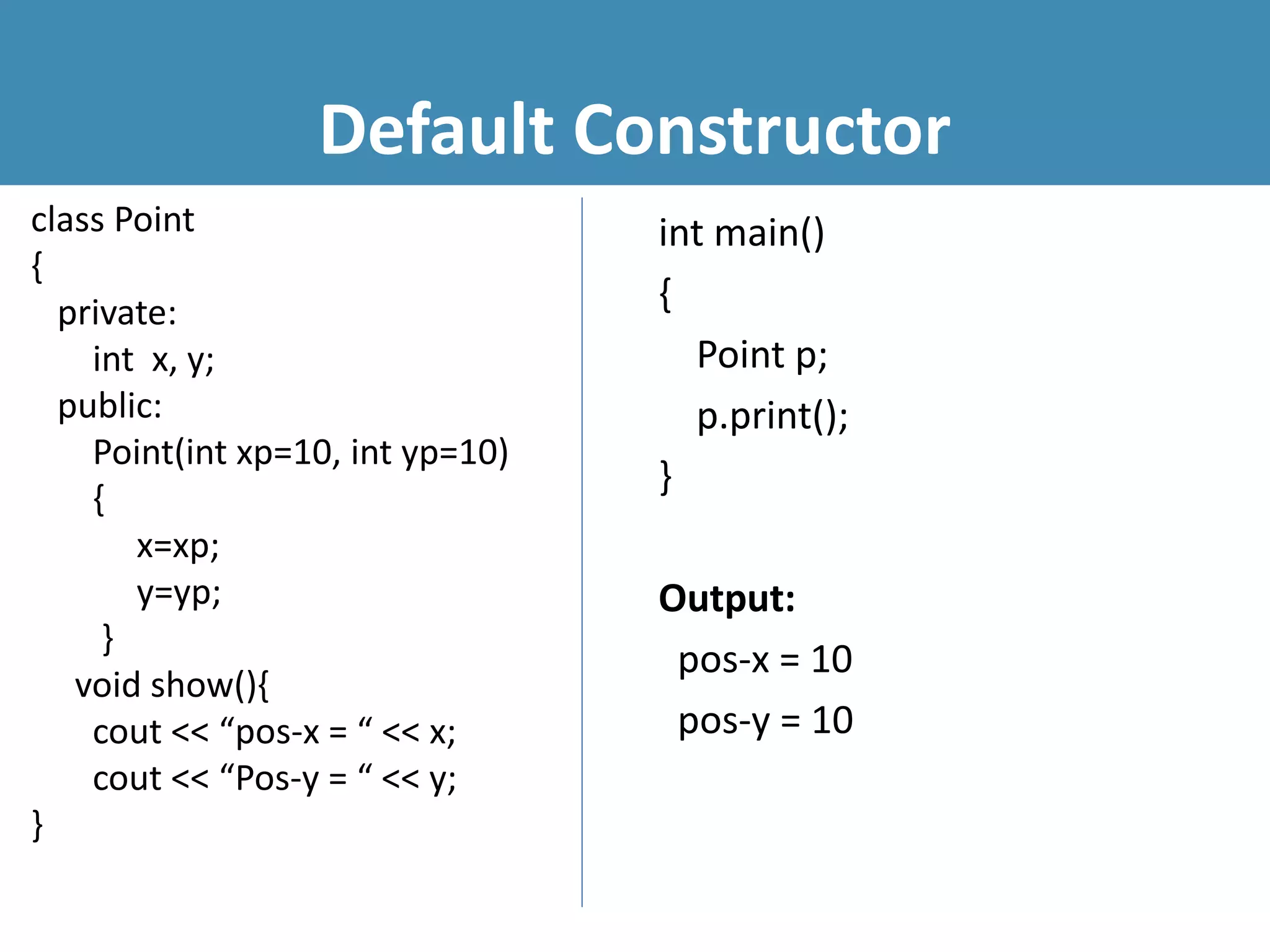 Default Constructor

class Point
{
private:
int x, y;
public:
Point(int xp=10, int yp=10)
{
x=xp;
y=yp;
}
void show(){
cout << “pos-x = “ << x;
cout << “Pos-y = “ << y;
}

int main()
{
Point p;
p.print();
}

Output:
pos-x = 10
pos-y = 10